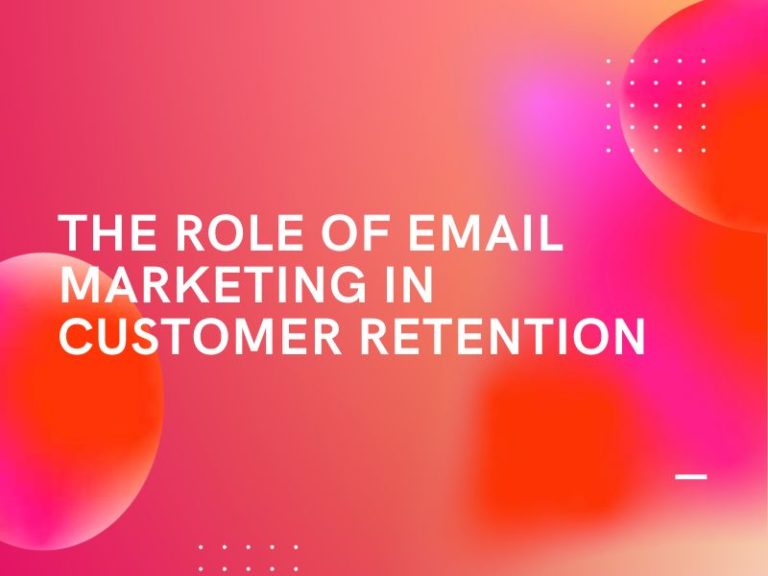 THE ROLE OF EMAIL MARKETING IN CUSTOMER RETENTION